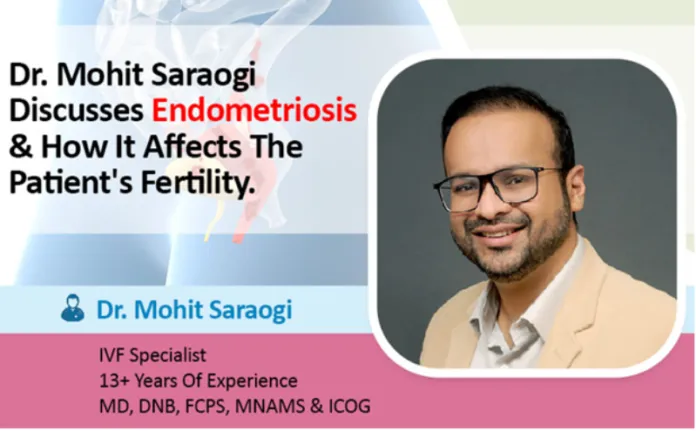 Dr. Mohit Saraogi Discusses Endometriosis & How It Affects The Patient's Fertility.

Dr. Mohit Saraogi

IVF Specialist
13+ Years Of Experience
MD, DNB, FCPS, MNAMS & ICOG